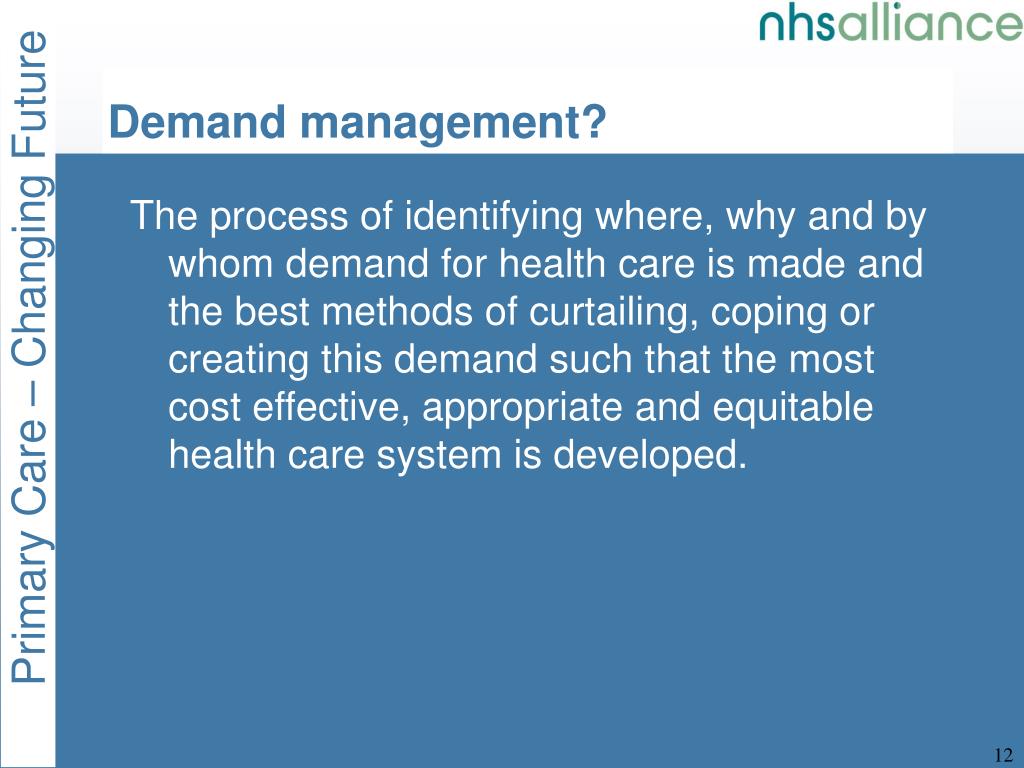 nhsalliance

Primary Care – Changing Future

Demand management?

The process of identifying where, why and by whom demand for health care is made and the best methods of curtailing, coping or creating this demand such that the most cost effective, appropriate and equitable health care system is developed.

12